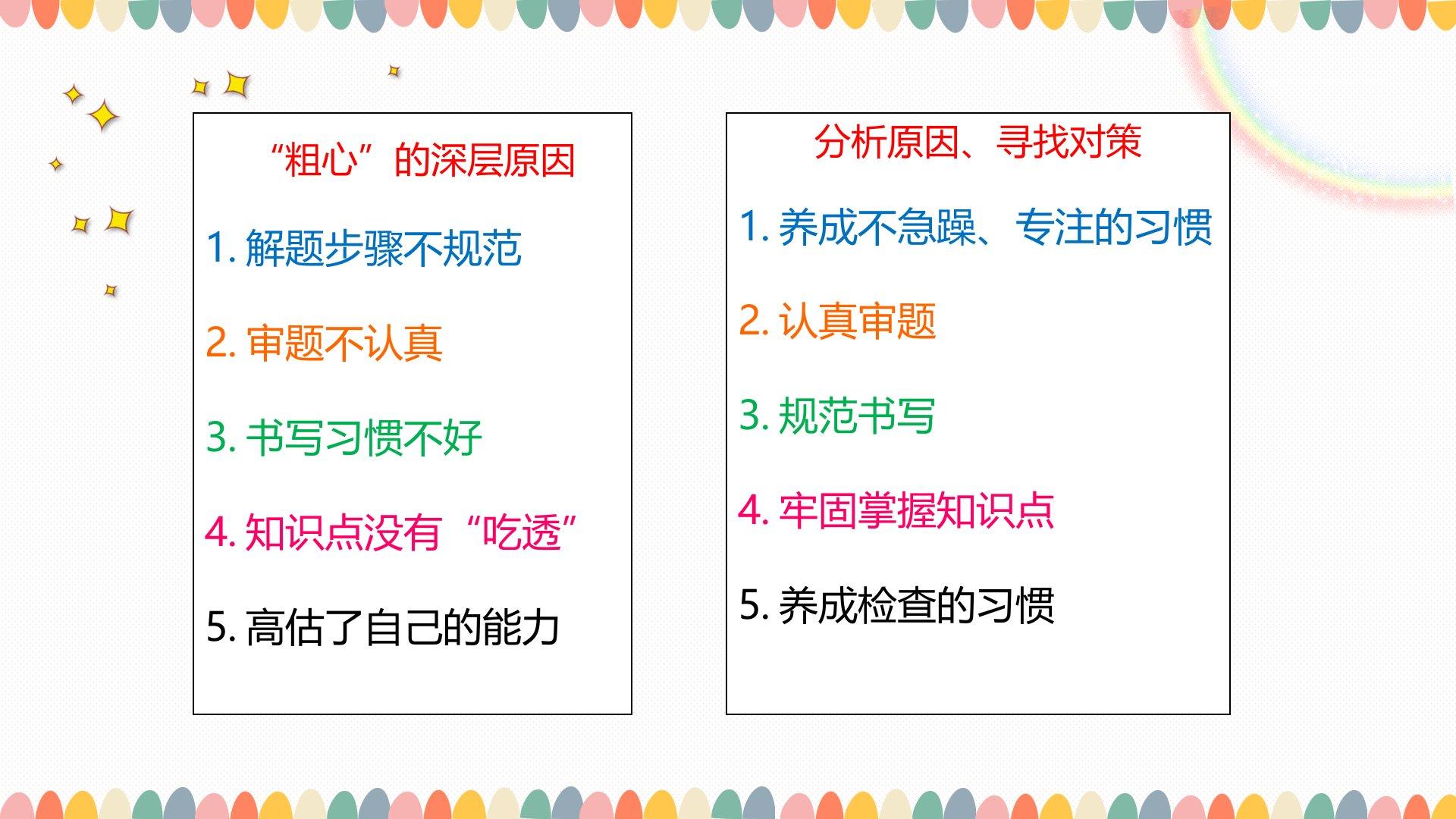 “粗心”的深层原因

1. 解题步骤不规范

2. 审题不认真

3. 书写习惯不好

4. 知识点没有“吃透”

5. 高估了自己的能力

分析原因、寻找对策

1. 养成不急躁、专注的习惯

2. 认真审题

3. 规范书写

4. 牢固掌握知识点

5. 养成检查的习惯